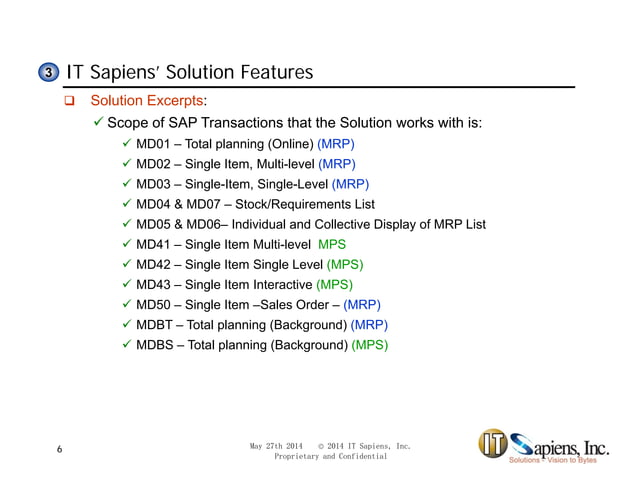 3 IT Sapiens' Solution Features

❑ Solution Excerpts:

✓ Scope of SAP Transactions that the Solution works with is:

✓ MD01 – Total planning (Online) (MRP)
✓ MD02 – Single Item, Multi-level (MRP)
✓ MD03 – Single-Item, Single-Level (MRP)
✓ MD04 & MD07 – Stock/Requirements List
✓ MD05 & MD06– Individual and Collective Display of MRP List
✓ MD41 – Single Item Multi-level MPS
✓ MD42 – Single Item Single Level (MPS)
✓ MD43 – Single Item Interactive (MPS)
✓ MD50 – Single Item –Sales Order – (MRP)
✓ MDBT – Total planning (Background) (MRP)
✓ MDBS – Total planning (Background) (MPS)

6

May 27th 2014 © 2014 IT Sapiens, Inc. Proprietary and Confidential

IT Sapiens, Inc.
Solutions - Vision to Bytes